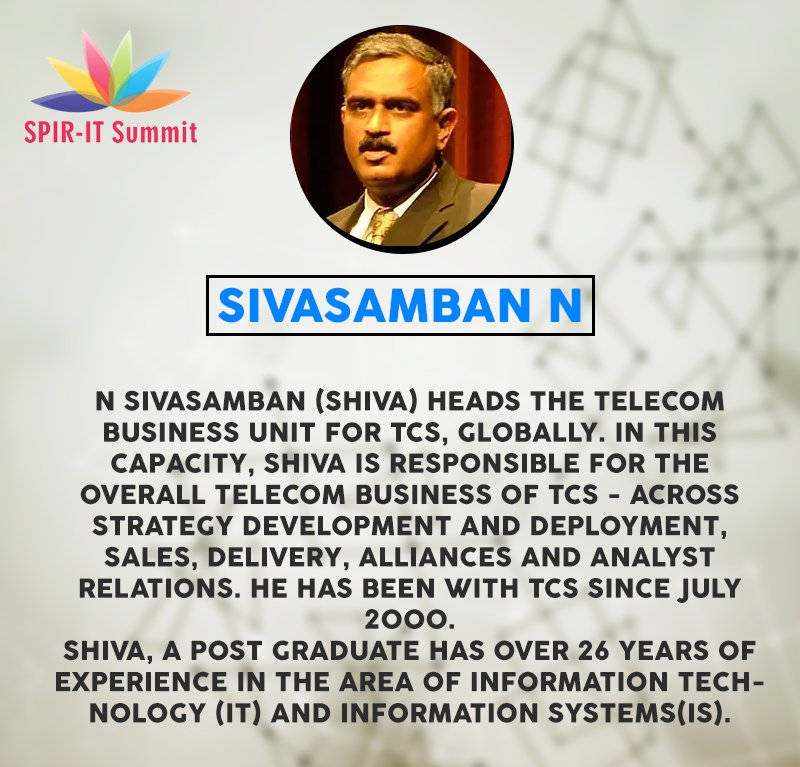 SPIR-IT Summit

SIVASAMBAN N

N SIVASAMBAN (SHIVA) HEADS THE TELECOM BUSINESS UNIT FOR TCS, GLOBALLY. IN THIS CAPACITY, SHIVA IS RESPONSIBLE FOR THE OVERALL TELECOM BUSINESS OF TCS - ACROSS STRATEGY DEVELOPMENT AND DEPLOYMENT, SALES, DELIVERY, ALLIANCES AND ANALYST RELATIONS. HE HAS BEEN WITH TCS SINCE JULY 2000.
SHIVA, A POST GRADUATE HAS OVER 26 YEARS OF EXPERIENCE IN THE AREA OF INFORMATION TECHNOLOGY (IT) AND INFORMATION SYSTEMS(IS).